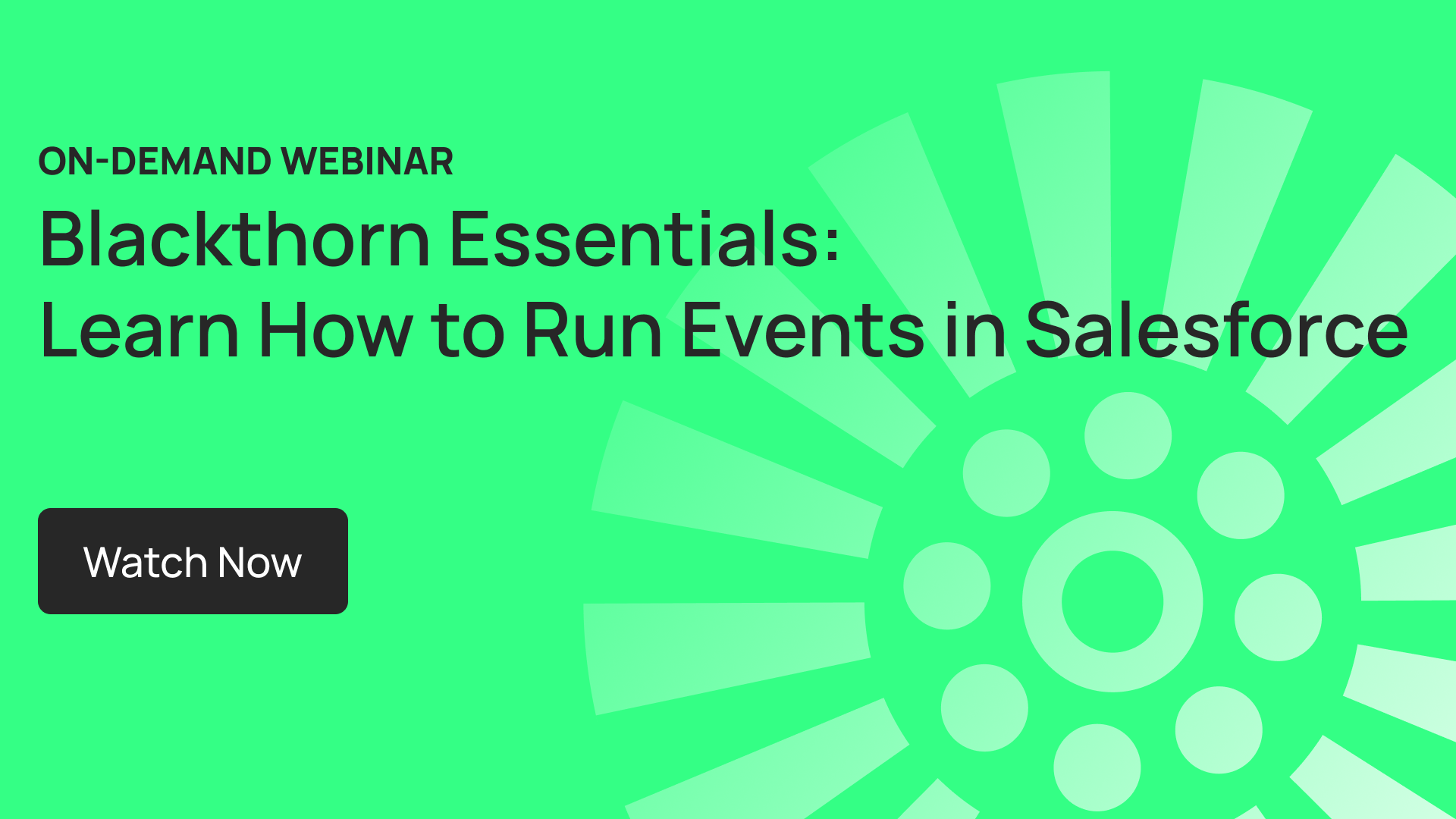 ON-DEMAND WEBINAR

Blackthorn Essentials: Learn How to Run Events in Salesforce

Watch Now